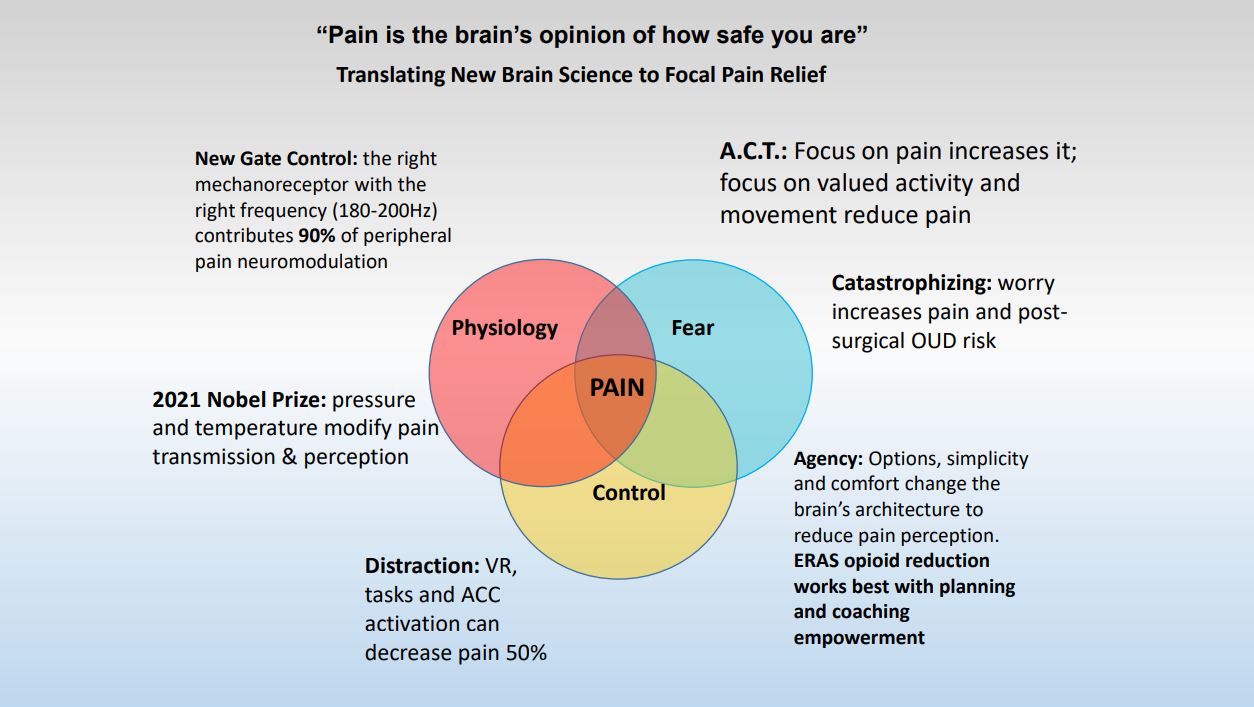 “Pain is the brain’s opinion of how safe you are”

Translating New Brain Science to Focal Pain Relief

New Gate Control: the right mechanoreceptor with the right frequency (180-200Hz) contributes 90% of peripheral pain neuromodulation

A.C.T.: Focus on pain increases it; focus on valued activity and movement reduce pain

Catastrophizing: worry increases pain and post-surgical OUD risk

Physiology

Fear

PAIN

Control

2021 Nobel Prize: pressure and temperature modify pain transmission & perception

Agency: Options, simplicity and comfort change the brain’s architecture to reduce pain perception. ERAS opioid reduction works best with planning and coaching empowerment

Distraction: VR, tasks and ACC activation can decrease pain 50%